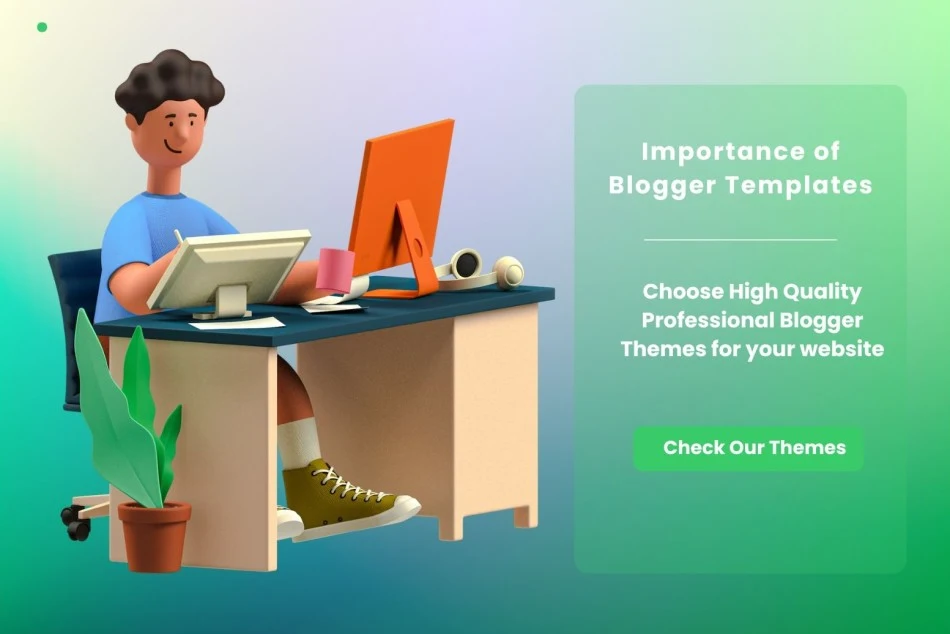 Importance of Blogger Templates

Choose High Quality Professional Blogger Themes for your website

Check Our Themes